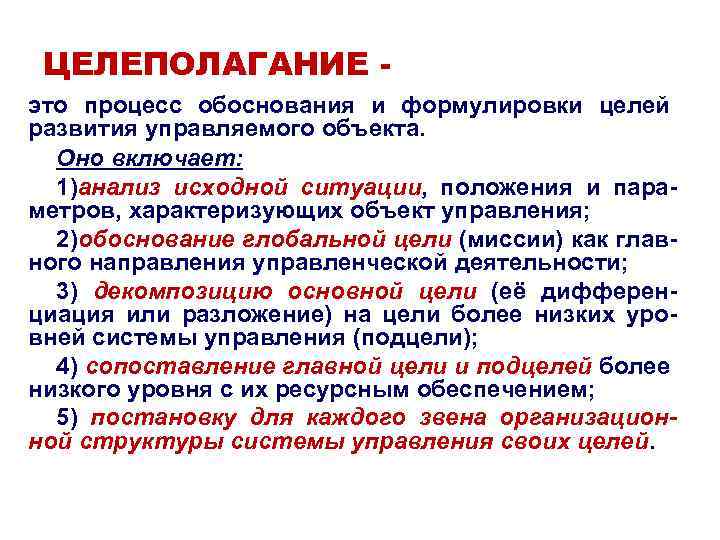 ЦЕЛЕПОЛАГАНИЕ -

это процесс обоснования и формулировки целей развития управляемого объекта.

Оно включает:

1)анализ исходной ситуации, положения и параметров, характеризующих объект управления;

2)обоснование глобальной цели (миссии) как главного направления управленческой деятельности;

3) декомпозицию основной цели (её дифференциация или разложение) на цели более низких уровней системы управления (подцели);

4) сопоставление главной цели и подцелей более низкого уровня с их ресурсным обеспечением;

5) постановку для каждого звена организационной структуры системы управления своих целей.